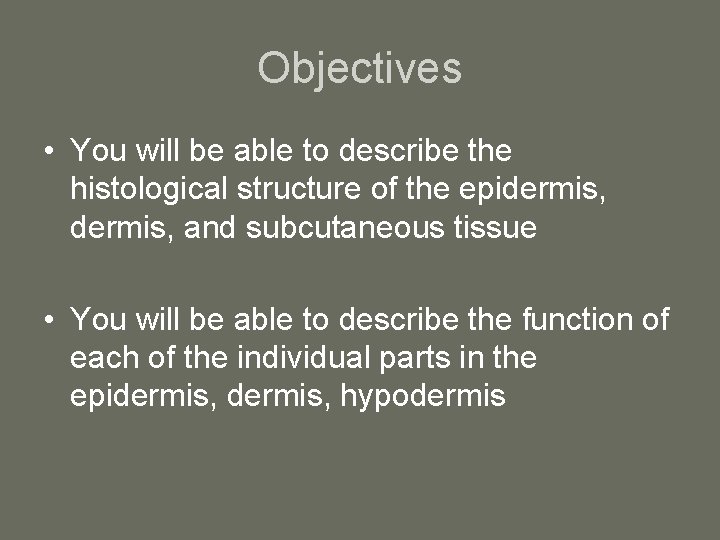 Objectives

• You will be able to describe the histological structure of the epidermis, dermis, and subcutaneous tissue

• You will be able to describe the function of each of the individual parts in the epidermis, dermis, hypodermis